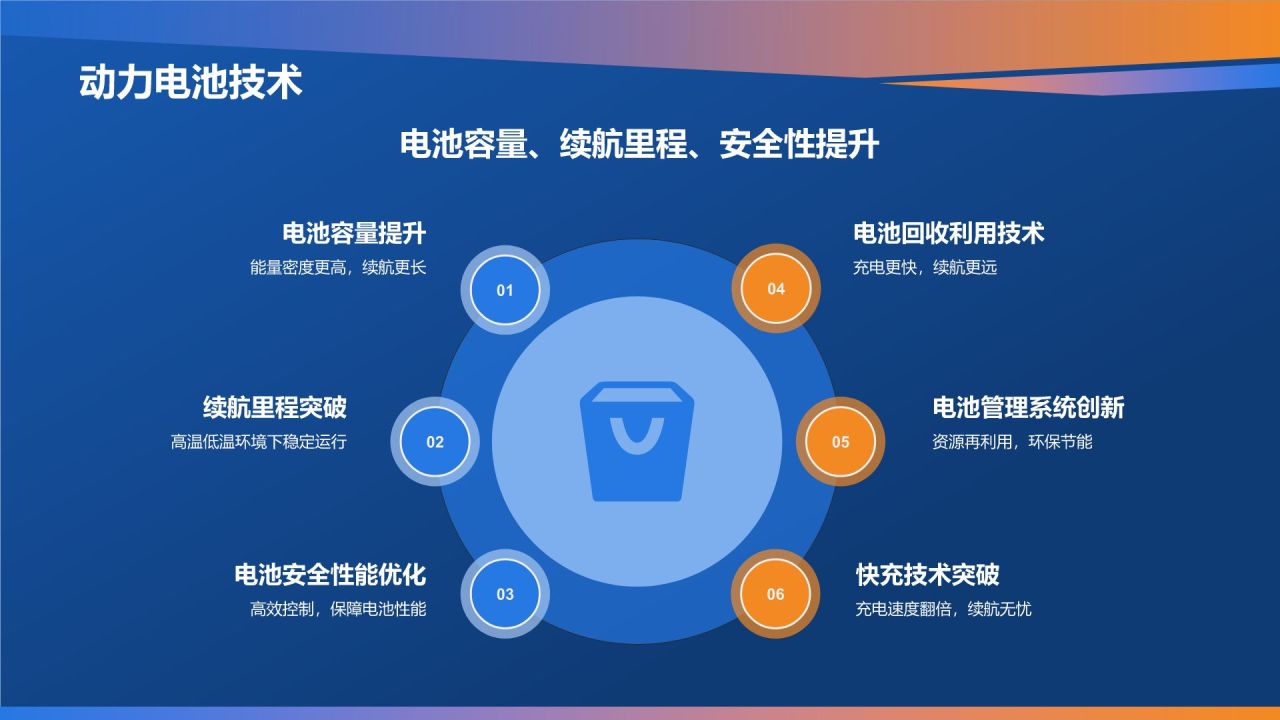 动力电池技术

电池容量、续航里程、安全性提升

电池容量提升
能量密度更高，续航更长

01

续航里程突破
高温低温环境下稳定运行

02

电池安全性能优化
高效控制，保障电池性能

03

电池回收利用技术
充电更快，续航更远

04

电池管理系统创新
资源再利用，环保节能

05

快充技术突破
充电速度翻倍，续航无忧

06